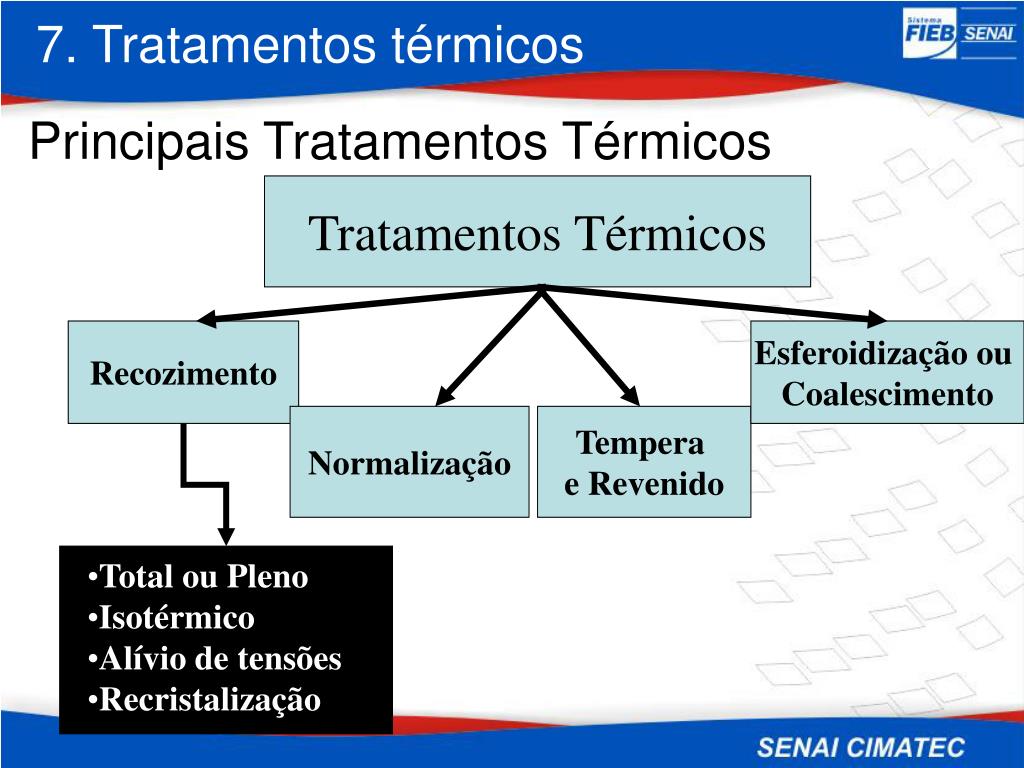 7. Tratamentos térmicos

Sistema FIEB SENAI

Principais Tratamentos Térmicos

Tratamentos Térmicos

Recozimento

Normalização

Tempera e Revenido

Esferoidização ou Coalescimento

•Total ou Pleno
•Isotérmico
•Alívio de tensões
•Recristalização

SENAI CIMATEC